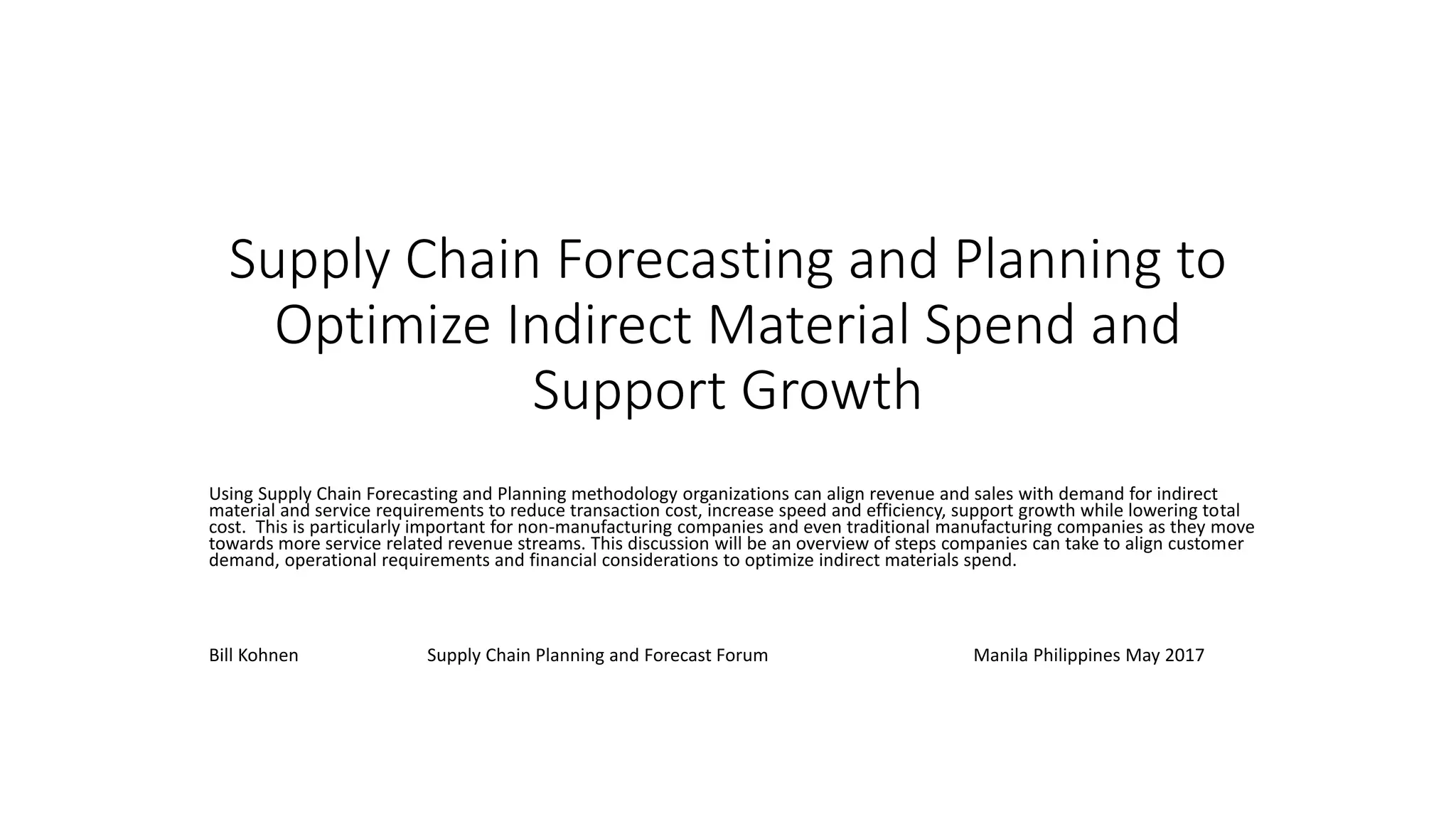 Supply Chain Forecasting and Planning to Optimize Indirect Material Spend and Support Growth

Using Supply Chain Forecasting and Planning methodology organizations can align revenue and sales with demand for indirect material and service requirements to reduce transaction cost, increase speed and efficiency, support growth while lowering total cost.  This is particularly important for non-manufacturing companies and even traditional manufacturing companies as they move towards more service related revenue streams. This discussion will be an overview of steps companies can take to align customer demand, operational requirements and financial considerations to optimize indirect materials spend.

Bill Kohnen

Supply Chain Planning and Forecast Forum

Manila Philippines May 2017